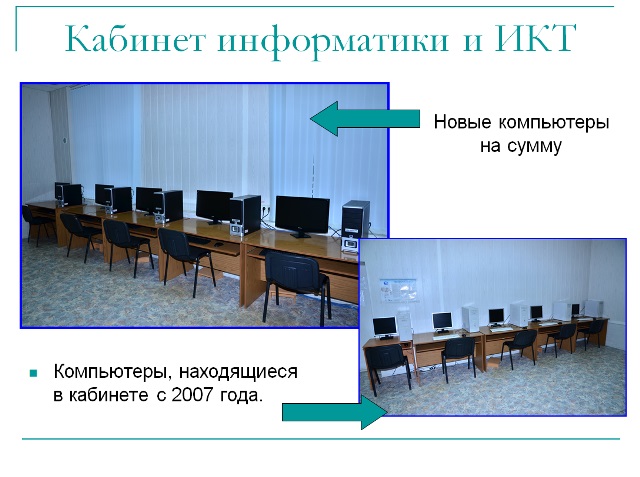 Кабинет информатики и ИКТ

Новые компьютеры на сумму

Компьютеры, находящиеся в кабинете с 2007 года.